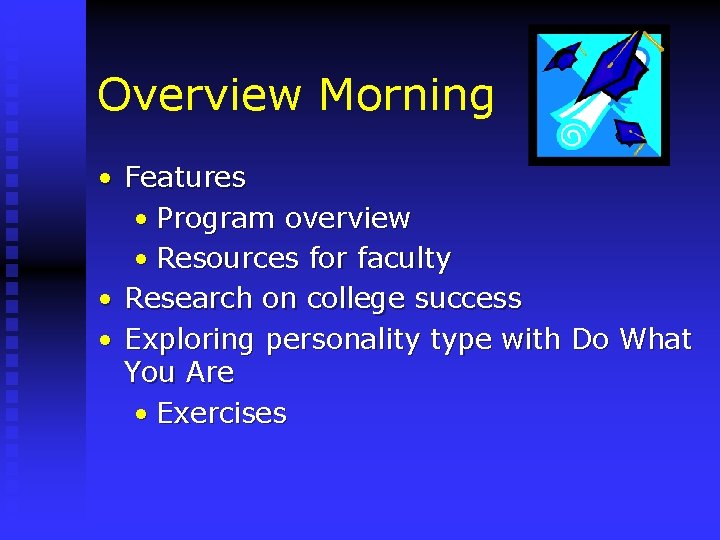 Overview Morning

• Features
  • Program overview
  • Resources for faculty
• Research on college success
• Exploring personality type with Do What You Are
  • Exercises